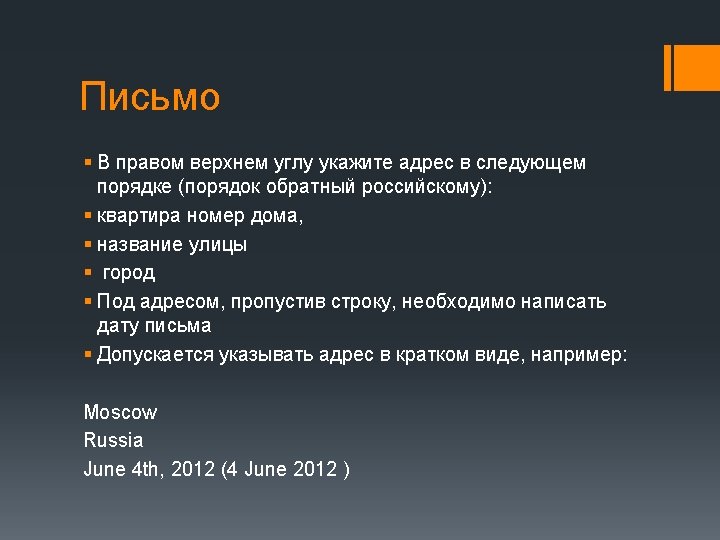 Письмо

▪ В правом верхнем углу укажите адрес в следующем порядке (порядок обратный российскому):
▪ квартира номер дома,
▪ название улицы
▪  город
▪ Под адресом, пропустив строку, необходимо написать дату письма
▪ Допускается указывать адрес в кратком виде, например:

Moscow
Russia
June 4th, 2012 (4 June 2012 )